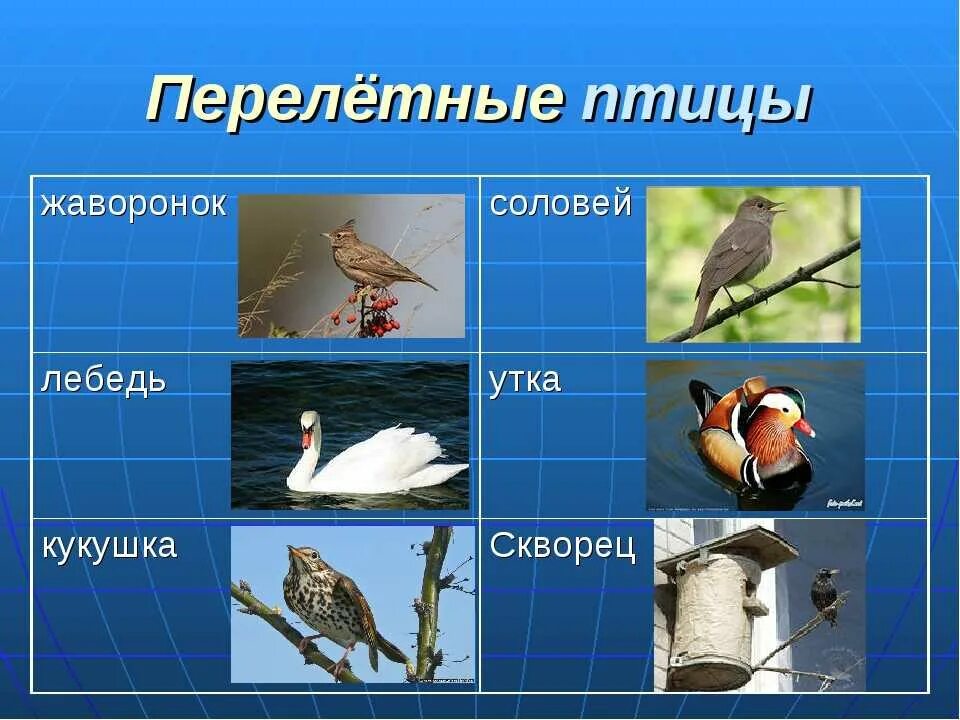 Перелётные птицы

| жаворонок | соловей |
|---|---|
| лебедь | утка |
| кукушка | Скворец |